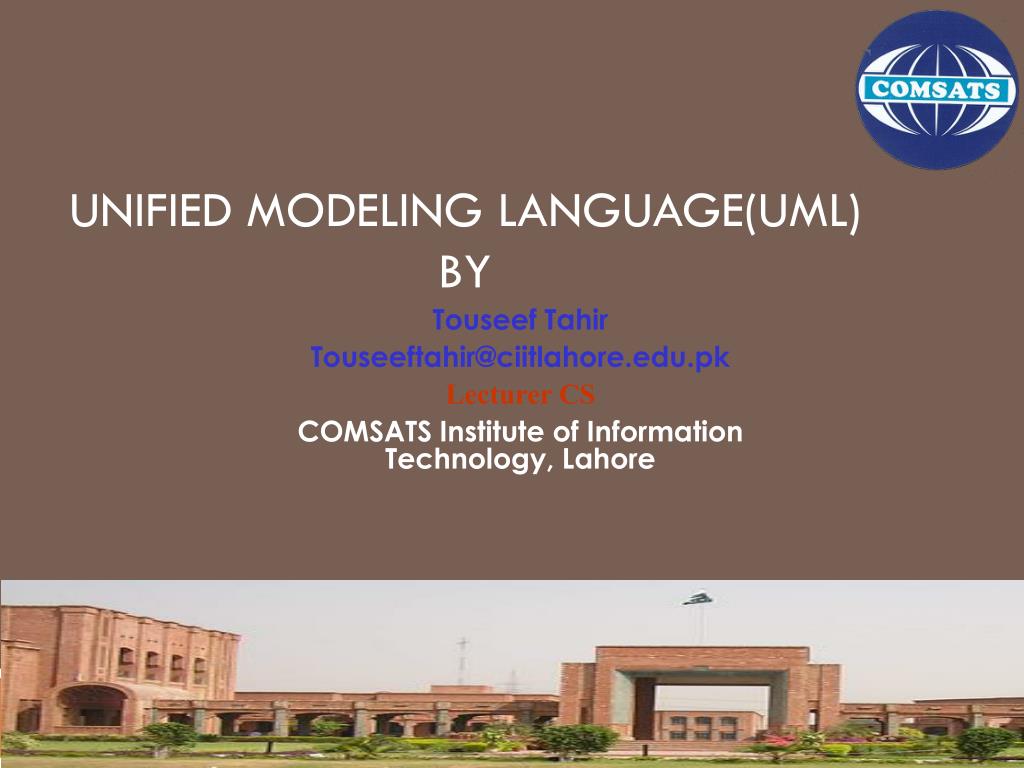 COMSATS

UNIFIED MODELING LANGUAGE(UML)
BY

Touseef Tahir
Touseeftahir@ciitlahore.edu.pk
Lecturer CS
COMSATS Institute of Information Technology, Lahore